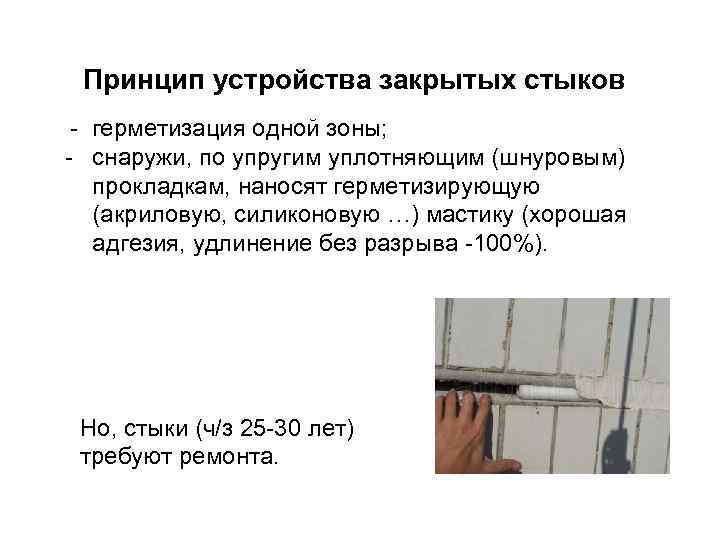 Принцип устройства закрытых стыков

- герметизация одной зоны;
- снаружи, по упругим уплотняющим (шнуровым) прокладкам, наносят герметизирующую (акриловую, силиконовую …) мастику (хорошая адгезия, удлинение без разрыва -100%).

Но, стыки (ч/з 25-30 лет) требуют ремонта.